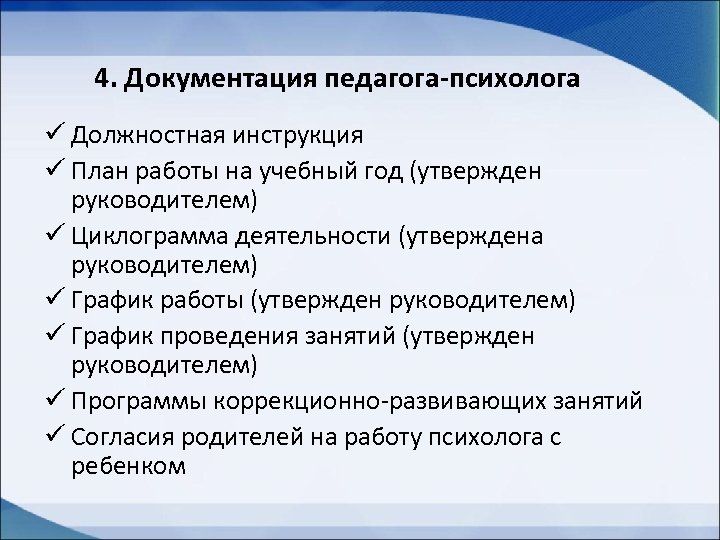 4. Документация педагога-психолога

✓ Должностная инструкция
✓ План работы на учебный год (утвержден руководителем)
✓ Циклограмма деятельности (утверждена руководителем)
✓ График работы (утвержден руководителем)
✓ График проведения занятий (утвержден руководителем)
✓ Программы коррекционно-развивающих занятий
✓ Согласия родителей на работу психолога с ребенком